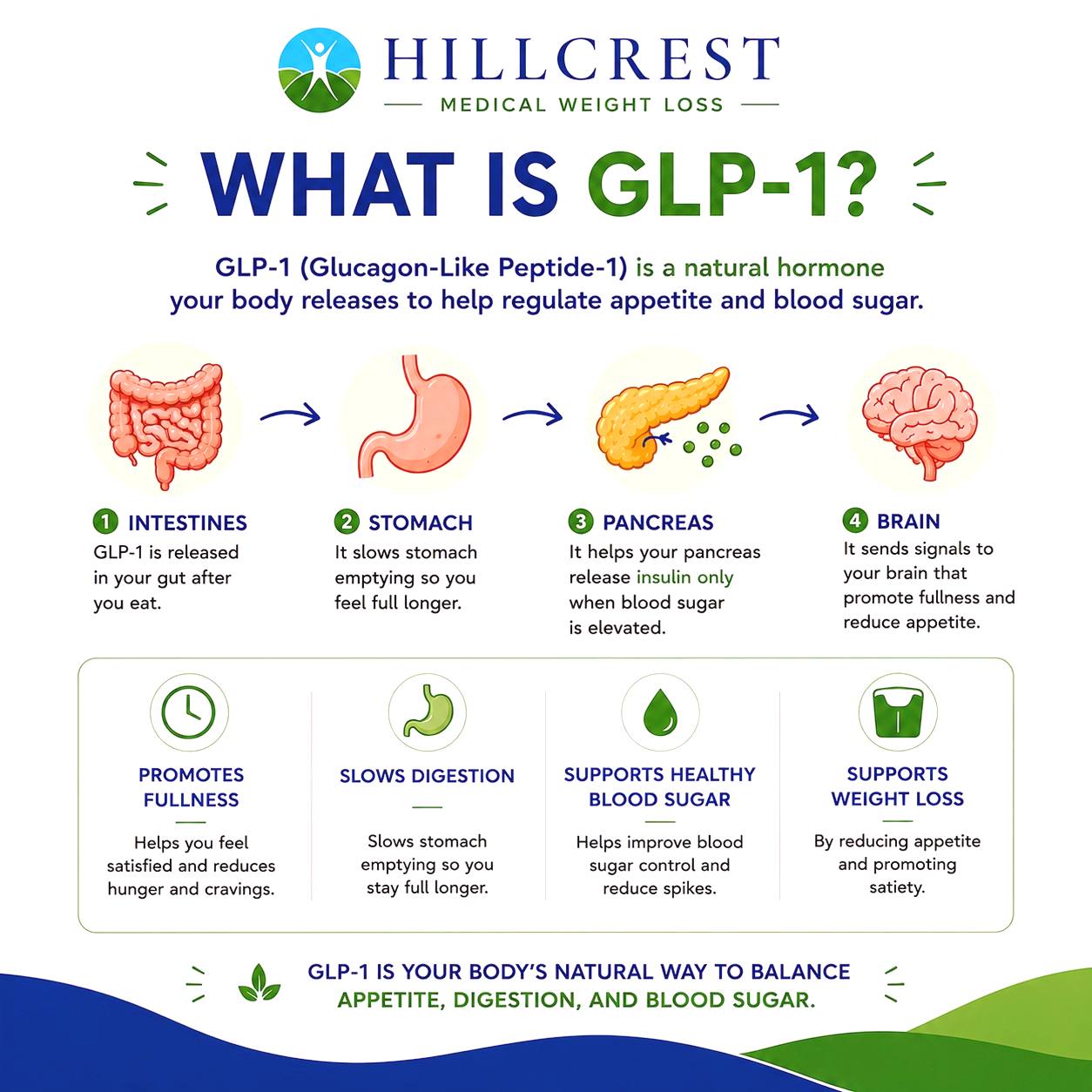 HILLCREST
MEDICAL WEIGHT LOSS

WHAT IS GLP-1?

GLP-1 (Glucagon-Like Peptide-1) is a natural hormone your body releases to help regulate appetite and blood sugar.

1 INTESTINES
GLP-1 is released in your gut after you eat.

2 STOMACH
It slows stomach emptying so you feel full longer.

3 PANCREAS
It helps your pancreas release insulin only when blood sugar is elevated.

4 BRAIN
It sends signals to your brain that promote fullness and reduce appetite.

PROMOTES FULLNESS
Helps you feel satisfied and reduces hunger and cravings.

SLOWS DIGESTION
Slows stomach emptying so you stay full longer.

SUPPORTS HEALTHY BLOOD SUGAR
Helps improve blood sugar control and reduce spikes.

SUPPORTS WEIGHT LOSS
By reducing appetite and promoting satiety.

GLP-1 IS YOUR BODY'S NATURAL WAY TO BALANCE APPETITE, DIGESTION, AND BLOOD SUGAR.